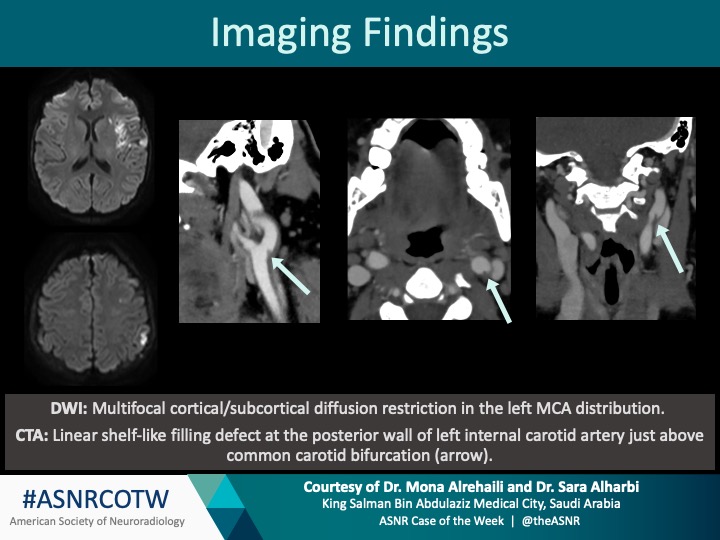 Imaging Findings

DWI: Multifocal cortical/subcortical diffusion restriction in the left MCA distribution.

CTA: Linear shelf-like filling defect at the posterior wall of left internal carotid artery just above common carotid bifurcation (arrow).

#ASNRCOTW
American Society of Neuroradiology

Courtesy of Dr. Mona Alrehaili and Dr. Sara Alharbi
King Salman Bin Abdulaziz Medical City, Saudi Arabia
ASNR Case of the Week | @theASNR